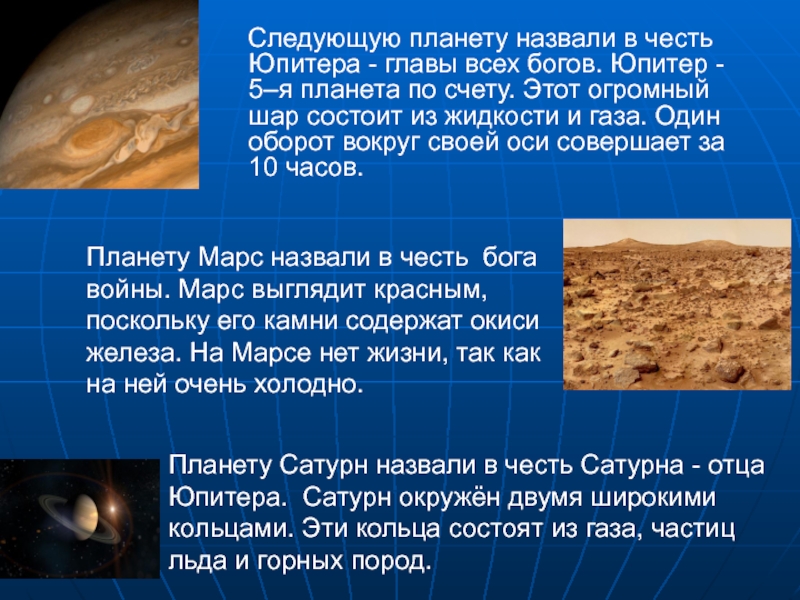 Следующую планету назвали в честь Юпитера - главы всех богов. Юпитер - 5–я планета по счету. Этот огромный шар состоит из жидкости и газа. Один оборот вокруг своей оси совершает за 10 часов.

Планету Марс назвали в честь бога войны. Марс выглядит красным, поскольку его камни содержат окиси железа. На Марсе нет жизни, так как на ней очень холодно.

Планету Сатурн назвали в честь Сатурна - отца Юпитера. Сатурн окружён двумя широкими кольцами. Эти кольца состоят из газа, частиц льда и горных пород.